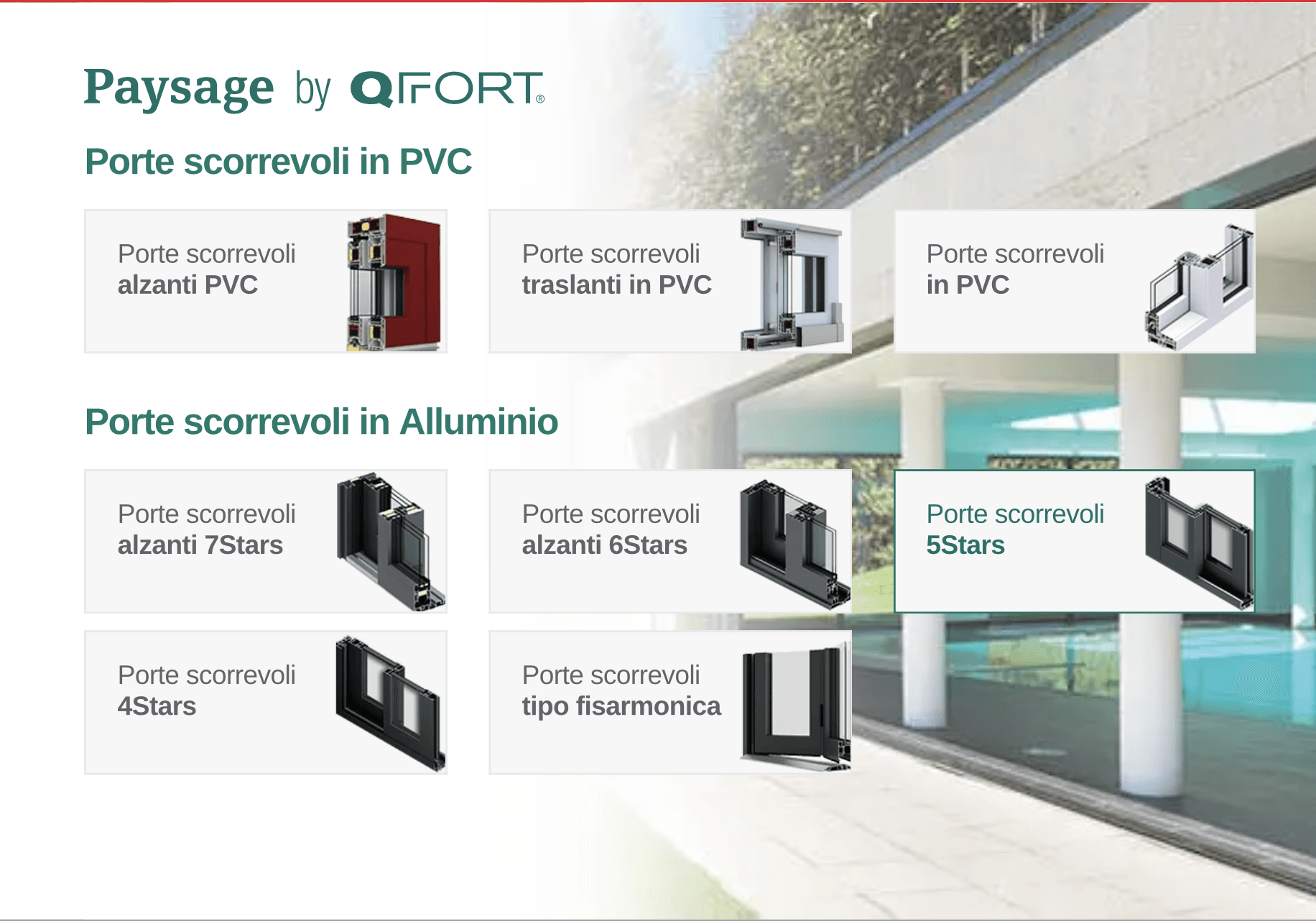 Paysage by QFORT®

Porte scorrevoli in PVC

Porte scorrevoli
alzanti PVC

Porte scorrevoli
traslanti in PVC

Porte scorrevoli
in PVC

Porte scorrevoli in Alluminio

Porte scorrevoli
alzanti 7Stars

Porte scorrevoli
alzanti 6Stars

Porte scorrevoli
5Stars

Porte scorrevoli
4Stars

Porte scorrevoli
tipo fisarmonica